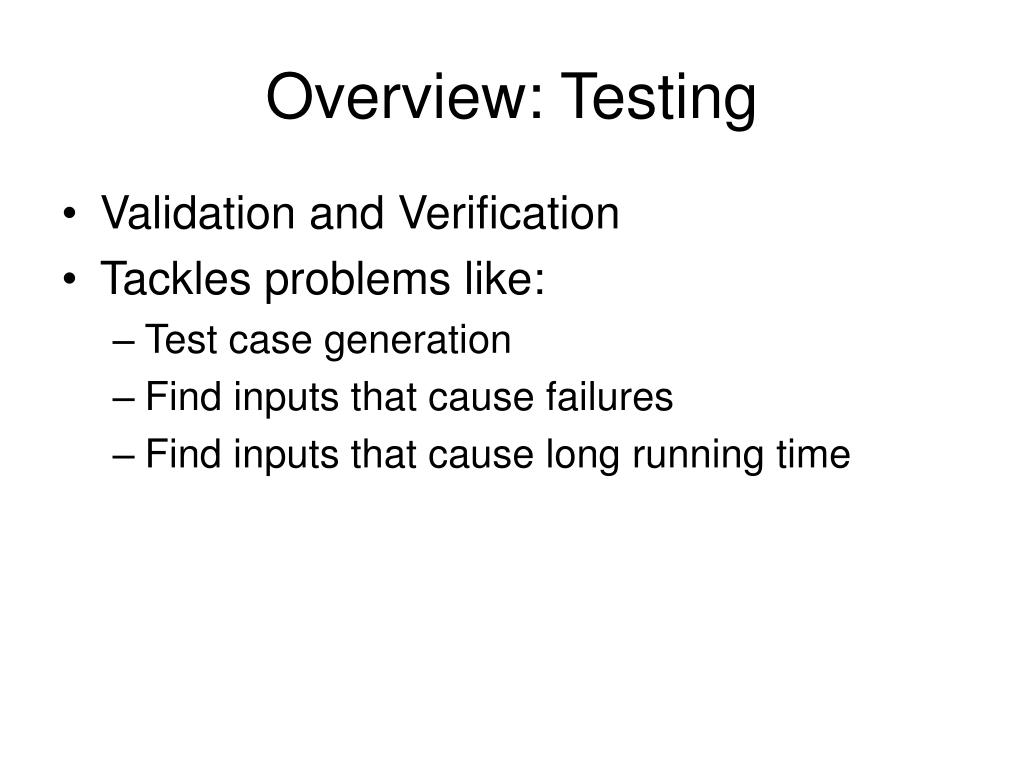 Overview: Testing

• Validation and Verification
• Tackles problems like:
– Test case generation
– Find inputs that cause failures
– Find inputs that cause long running time